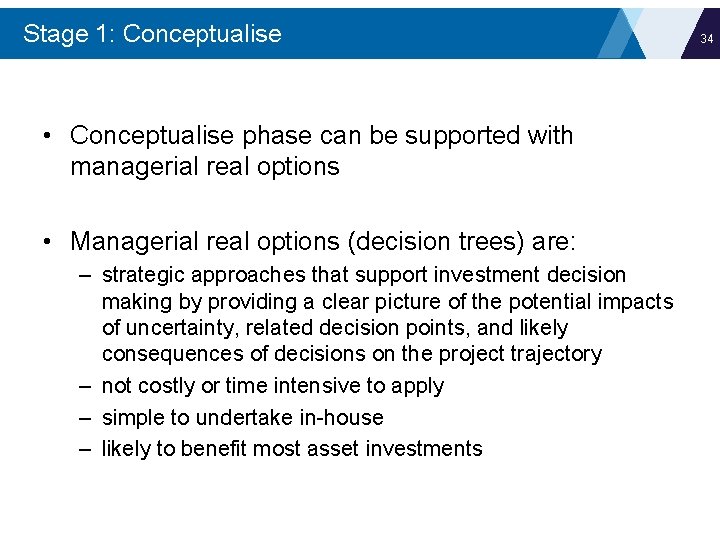 Stage 1: Conceptualise

34

• Conceptualise phase can be supported with managerial real options

• Managerial real options (decision trees) are:
– strategic approaches that support investment decision making by providing a clear picture of the potential impacts of uncertainty, related decision points, and likely consequences of decisions on the project trajectory
– not costly or time intensive to apply
– simple to undertake in-house
– likely to benefit most asset investments